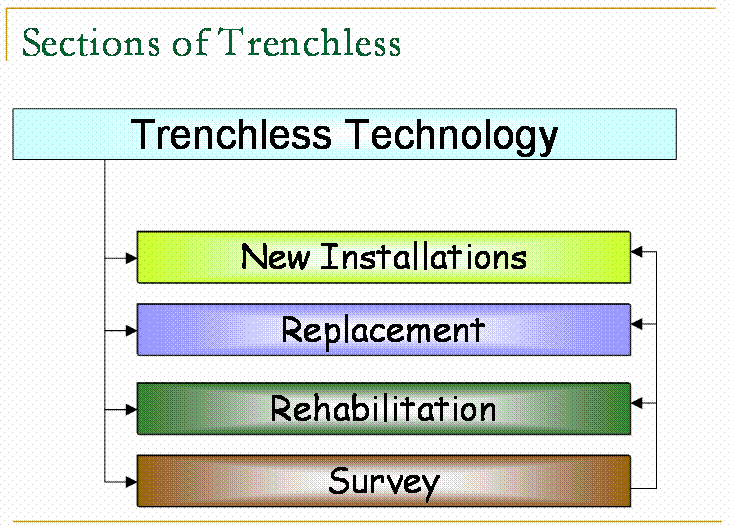 Sections of Trenchless

Trenchless Technology

New Installations

Replacement

Rehabilitation

Survey